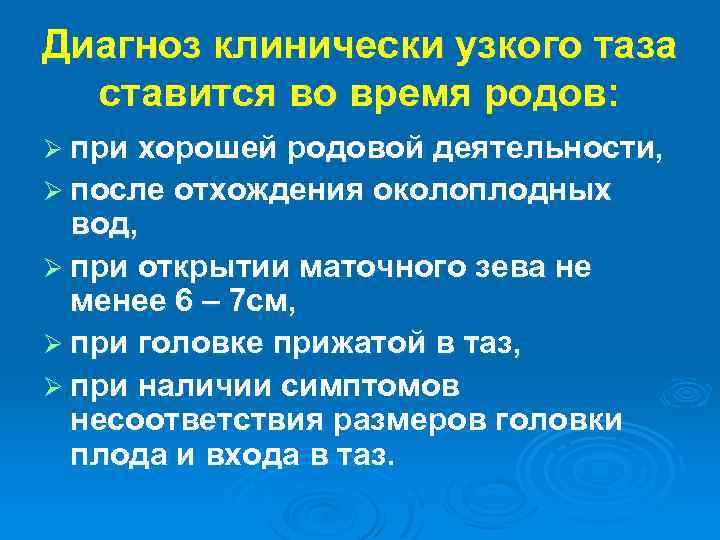 Диагноз клинически узкого таза ставится во время родов:

➢ при хорошей родовой деятельности,
➢ после отхождения околоплодных вод,
➢ при открытии маточного зева не менее 6 – 7см,
➢ при головке прижатой в таз,
➢ при наличии симптомов несоответствия размеров головки плода и входа в таз.